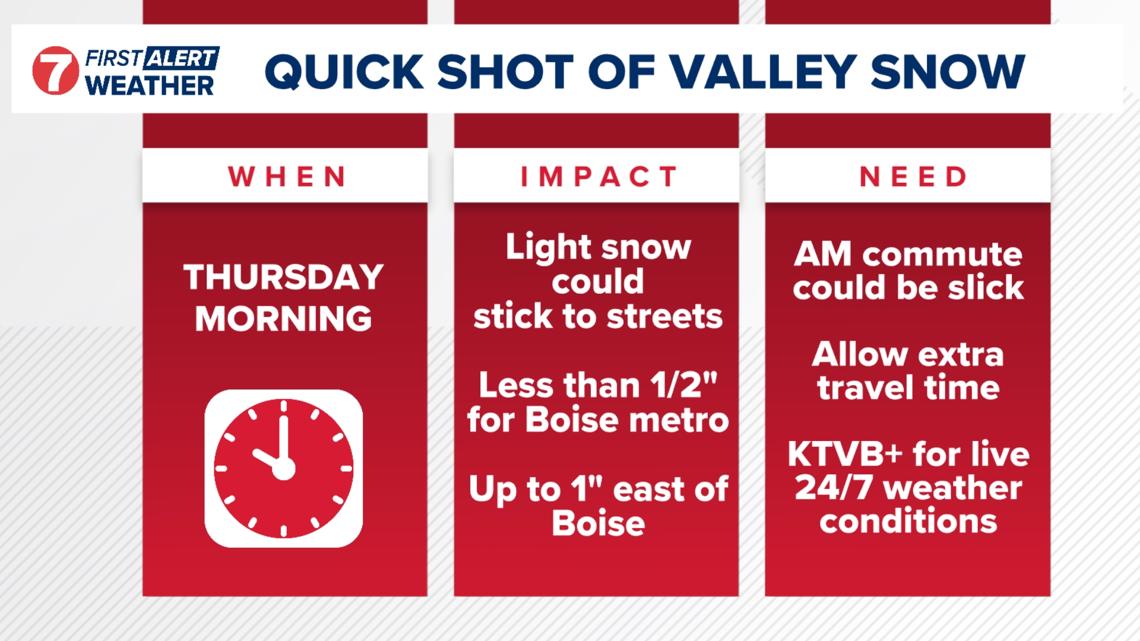 7 FIRST ALERT WEATHER

QUICK SHOT OF VALLEY SNOW

WHEN

THURSDAY MORNING

IMPACT

Light snow could stick to streets

Less than 1/2" for Boise metro

Up to 1" east of Boise

NEED

AM commute could be slick

Allow extra travel time

KTVB+ for live 24/7 weather conditions